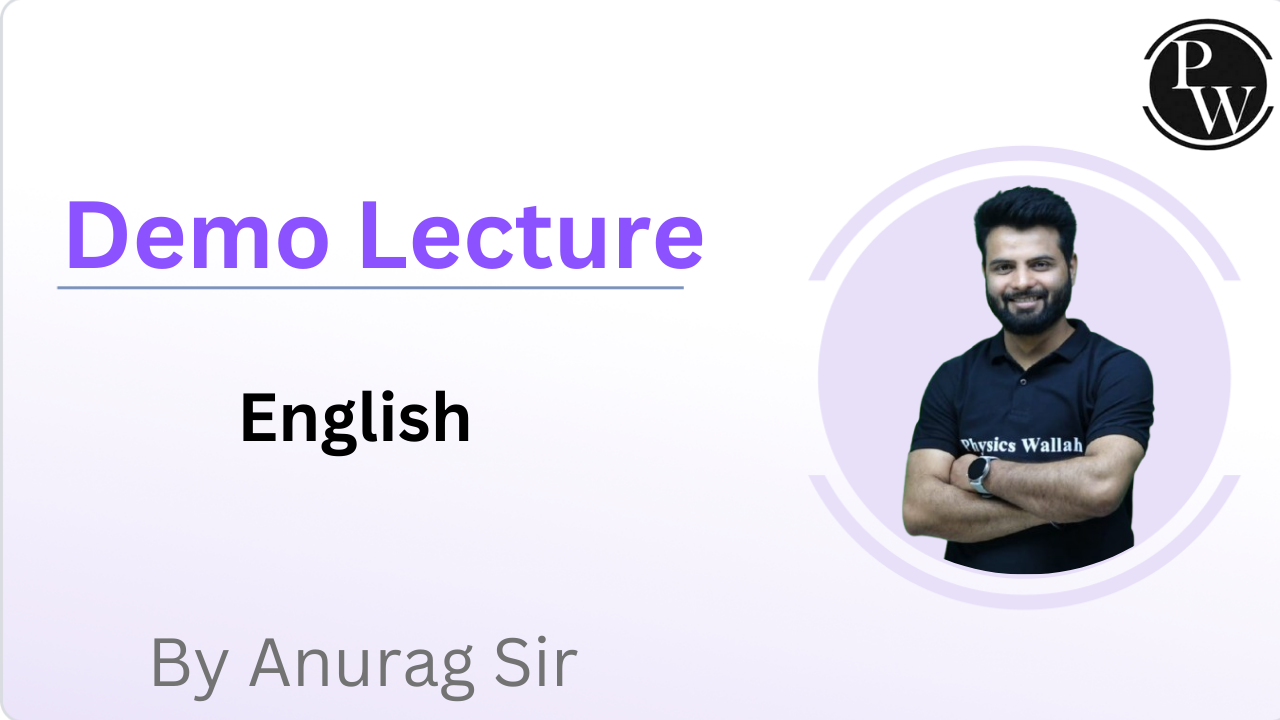 PW

Demo Lecture

English

Physics Wallah

By Anurag Sir